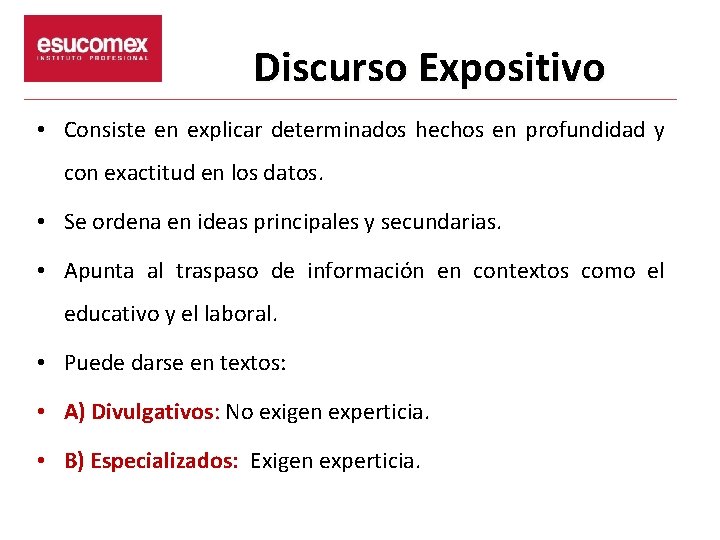 esucomex
INSTITUTO PROFESIONAL

Discurso Expositivo

• Consiste en explicar determinados hechos en profundidad y con exactitud en los datos.

• Se ordena en ideas principales y secundarias.

• Apunta al traspaso de información en contextos como el educativo y el laboral.

• Puede darse en textos:

• A) Divulgativos: No exigen experticia.

• B) Especializados: Exigen experticia.